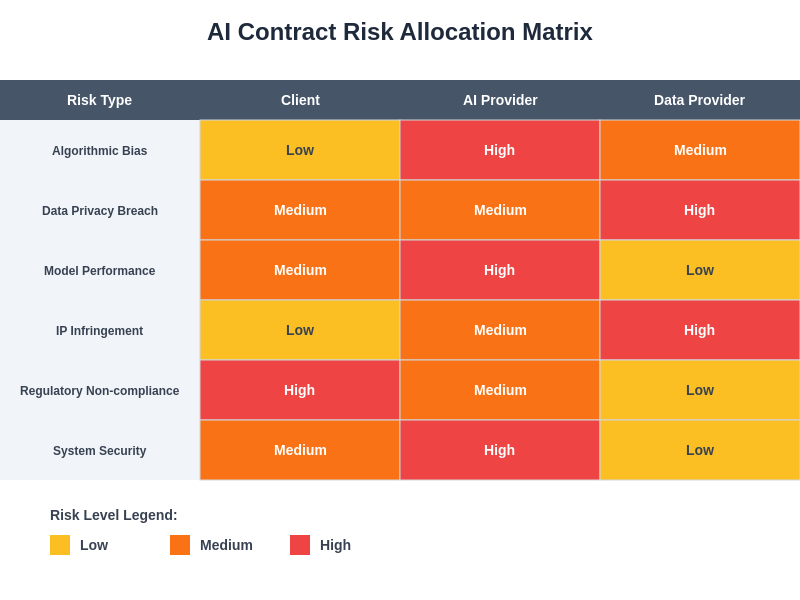 AI Contract Risk Allocation Matrix

| Risk Type | Client | AI Provider | Data Provider |
|---|---|---|---|
| Algorithmic Bias | Low | High | Medium |
| Data Privacy Breach | Medium | Medium | High |
| Model Performance | Medium | High | Low |
| IP Infringement | Low | Medium | High |
| Regulatory Non-compliance | High | Medium | Low |
| System Security | Medium | High | Low |

Risk Level Legend:

Low Medium High